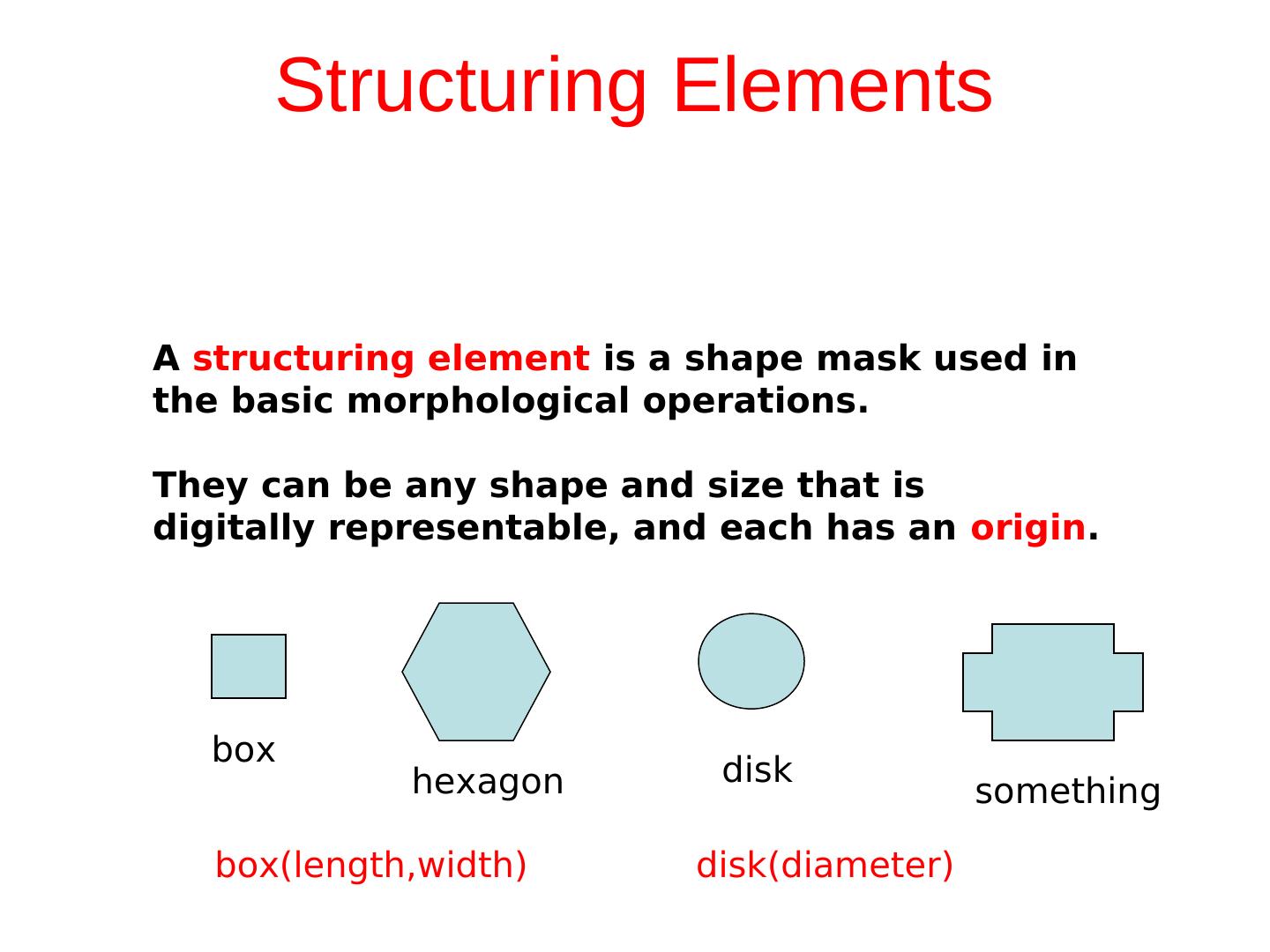 Structuring Elements

A structuring element is a shape mask used in the basic morphological operations.

They can be any shape and size that is digitally representable, and each has an origin.

box

hexagon

disk

something

box(length,width)

disk(diameter)